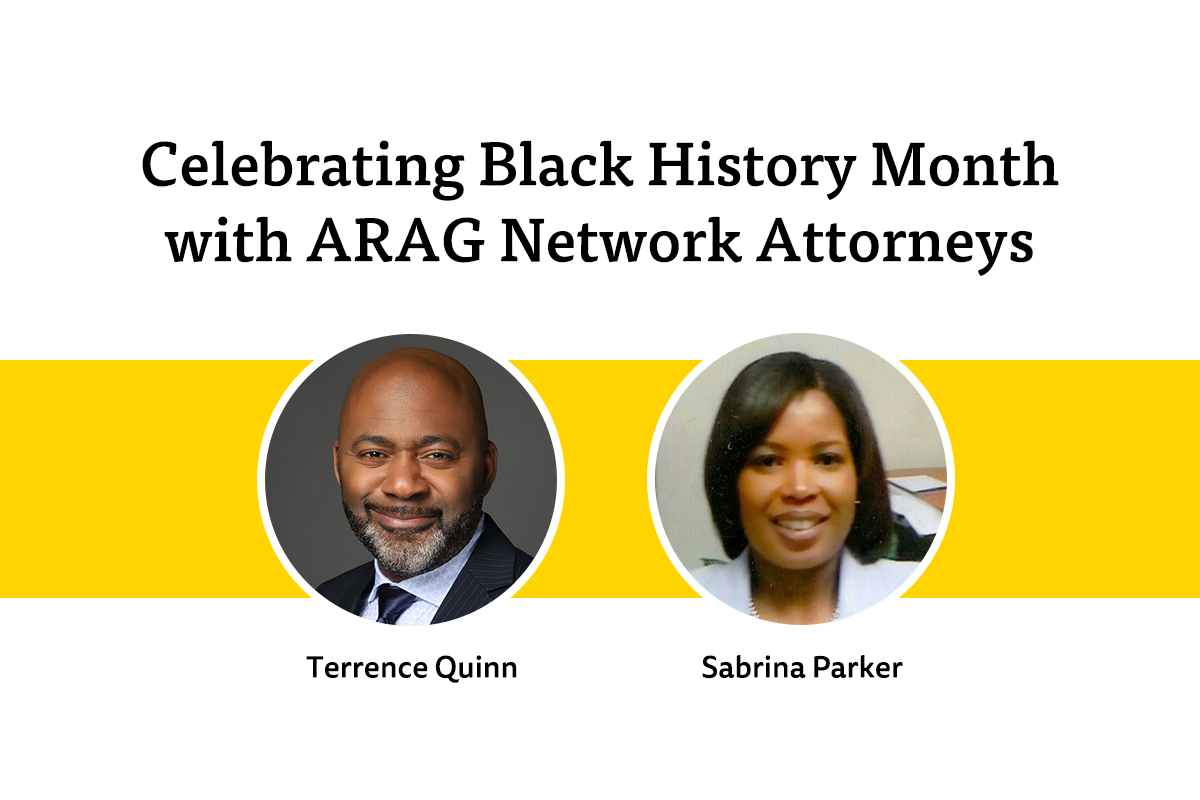 Celebrating Black History Month with ARAG Network Attorneys

Terrence Quinn

Sabrina Parker